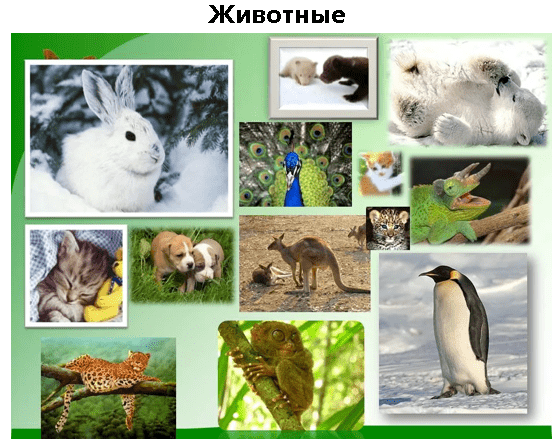 Животные